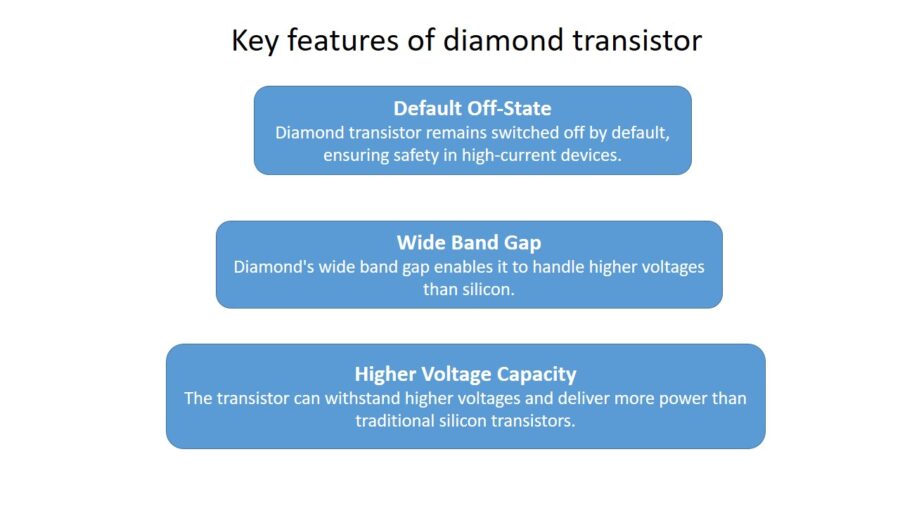 Key features of diamond transistor

Default Off-State
Diamond transistor remains switched off by default, ensuring safety in high-current devices.

Wide Band Gap
Diamond's wide band gap enables it to handle higher voltages than silicon.

Higher Voltage Capacity
The transistor can withstand higher voltages and deliver more power than traditional silicon transistors.